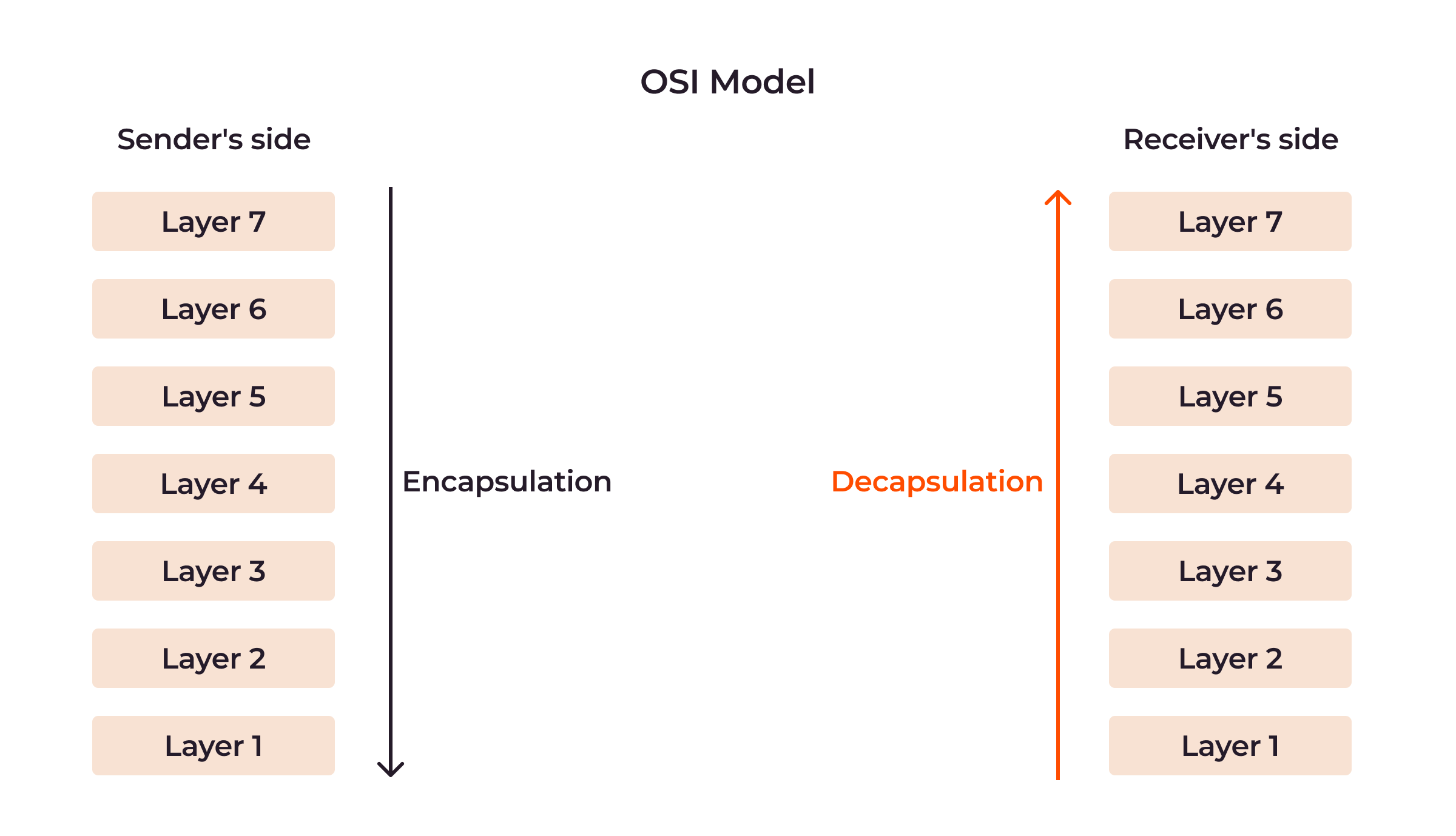 OSI Model

Sender's side

Layer 7

Layer 6

Layer 5

Layer 4

Layer 3

Layer 2

Layer 1

Encapsulation

Decapsulation

Receiver's side

Layer 7

Layer 6

Layer 5

Layer 4

Layer 3

Layer 2

Layer 1